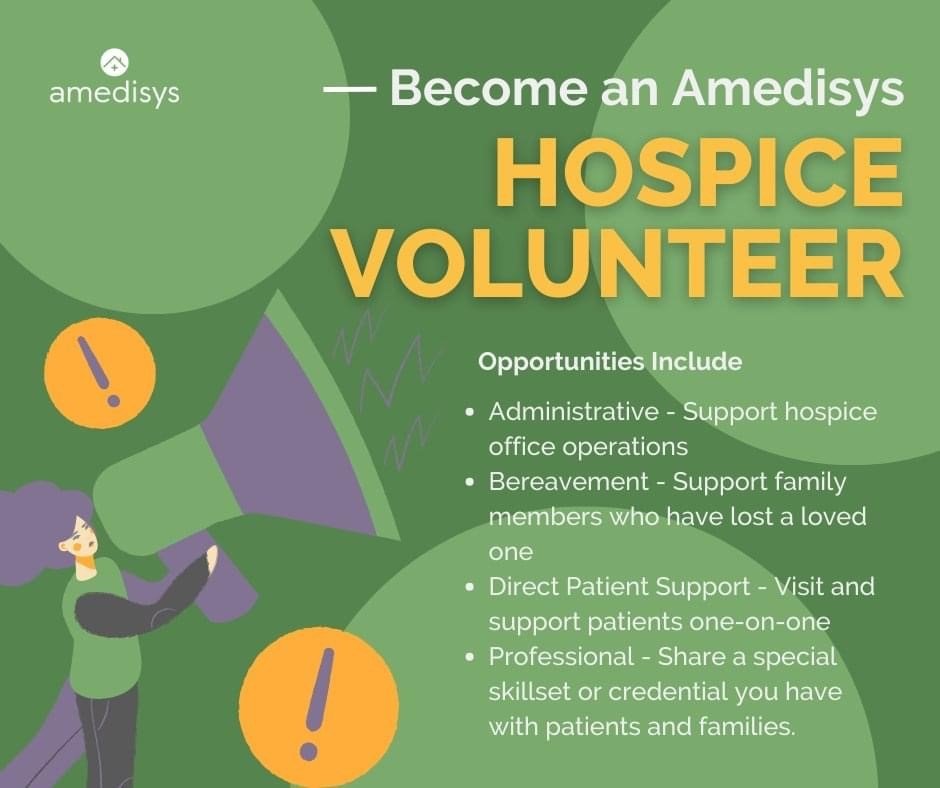 amedisys

— Become an Amedisys

HOSPICE VOLUNTEER

Opportunities Include

- Administrative - Support hospice office operations
- Bereavement - Support family members who have lost a loved one
- Direct Patient Support - Visit and support patients one-on-one
- Professional - Share a special skillset or credential you have with patients and families.